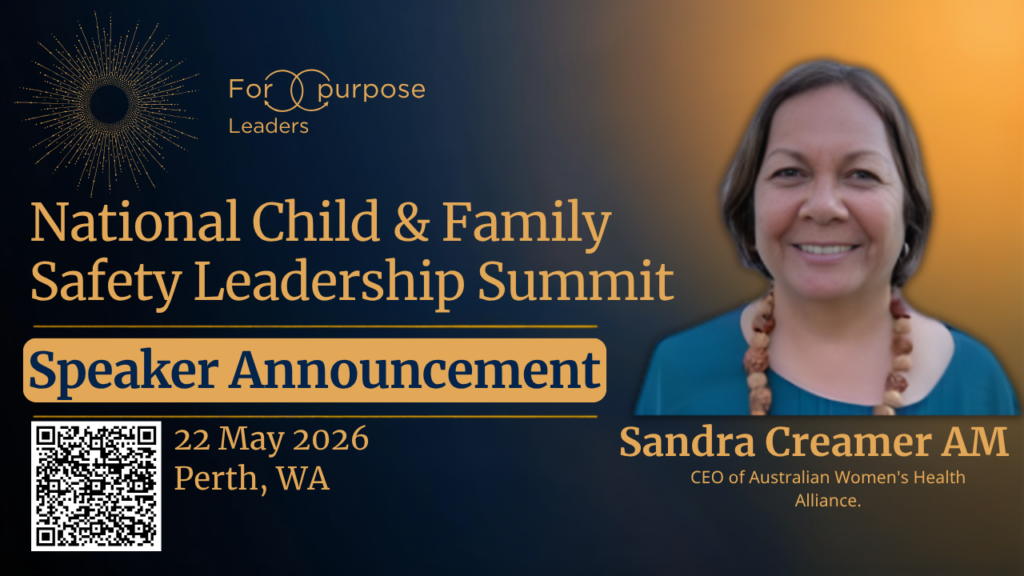 For purpose
Leaders

National Child & Family Safety Leadership Summit

Speaker Announcement

22 May 2026
Perth, WA

Sandra Creamer AM
CEO of Australian Women's Health Alliance.